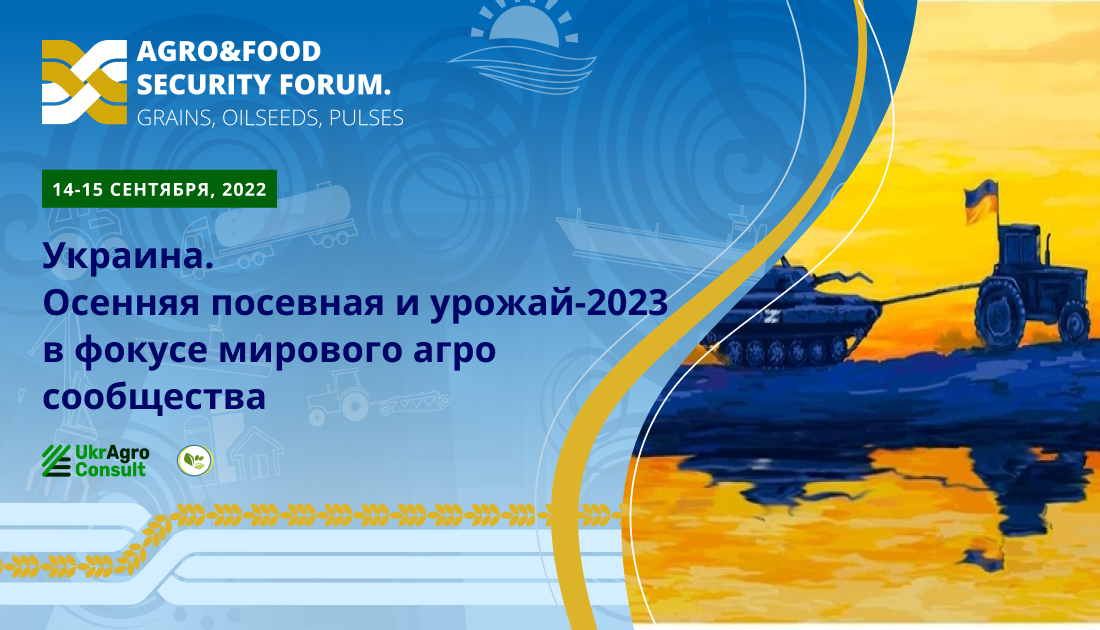 AGRO&FOOD SECURITY FORUM.
GRAINS, OILSEEDS, PULSES

14-15 СЕНТЯБРЯ, 2022

Украина.
Осенняя посевная и урожай-2023 в фокусе мирового агро сообщества

UkrAgro Consult